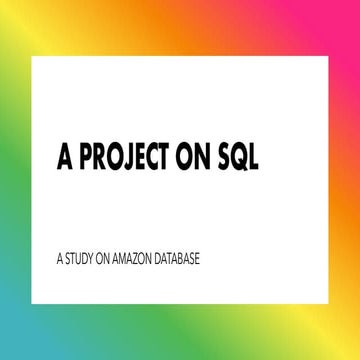 A PROJECT ON SQL

A STUDY ON AMAZON DATABASE